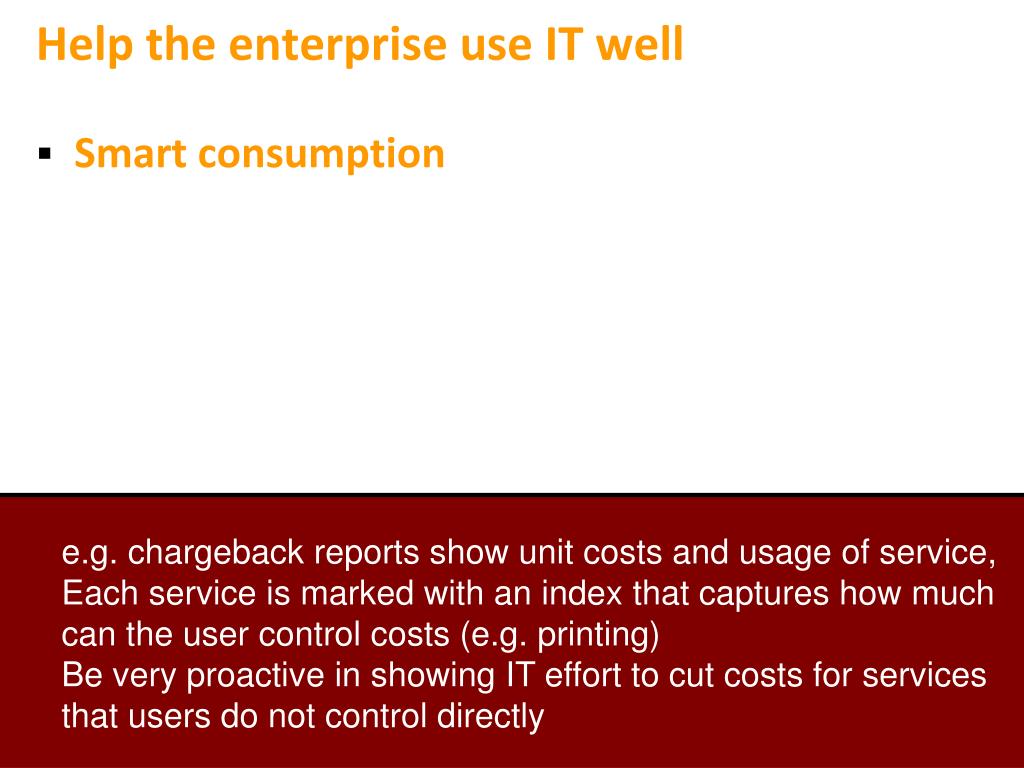 Help the enterprise use IT well

▪ Smart consumption

e.g. chargeback reports show unit costs and usage of service,
Each service is marked with an index that captures how much can the user control costs (e.g. printing)
Be very proactive in showing IT effort to cut costs for services that users do not control directly